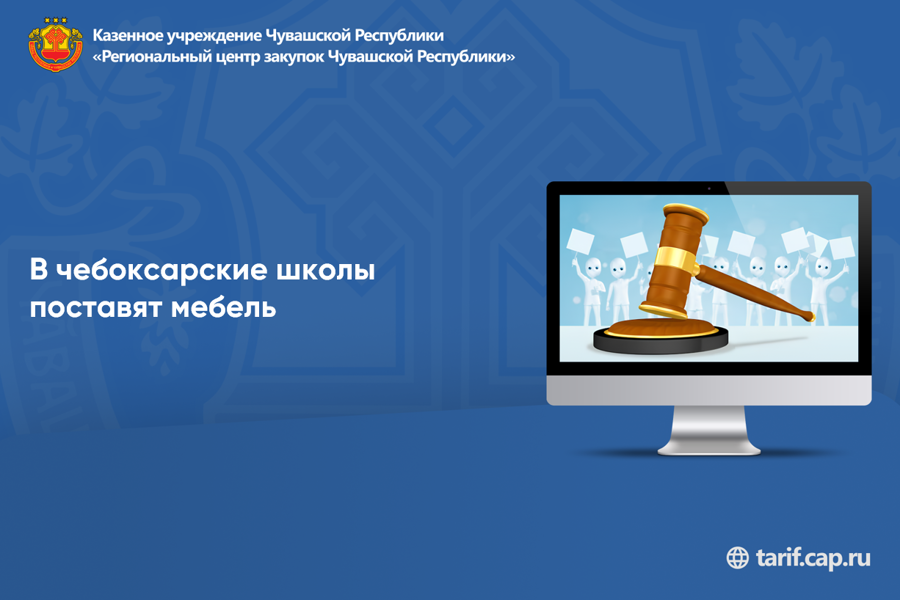 Казенное учреждение Чувашской Республики
«Региональный центр закупок Чувашской Республики»

В чебоксарские школы поставят мебель

tarif.cap.ru